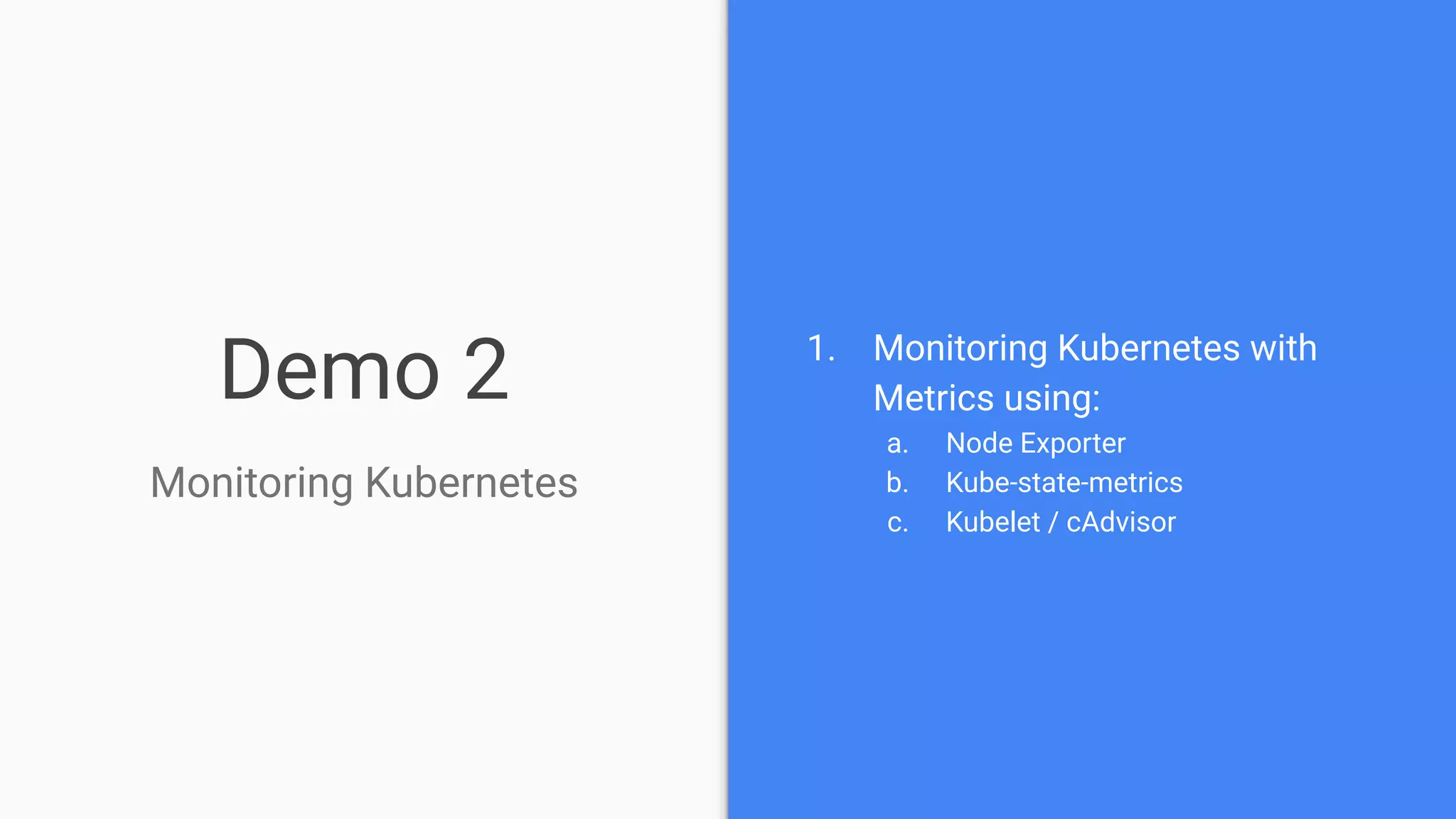 Demo 2

Monitoring Kubernetes

1. Monitoring Kubernetes with Metrics using:
a. Node Exporter
b. Kube-state-metrics
c. Kubelet / cAdvisor